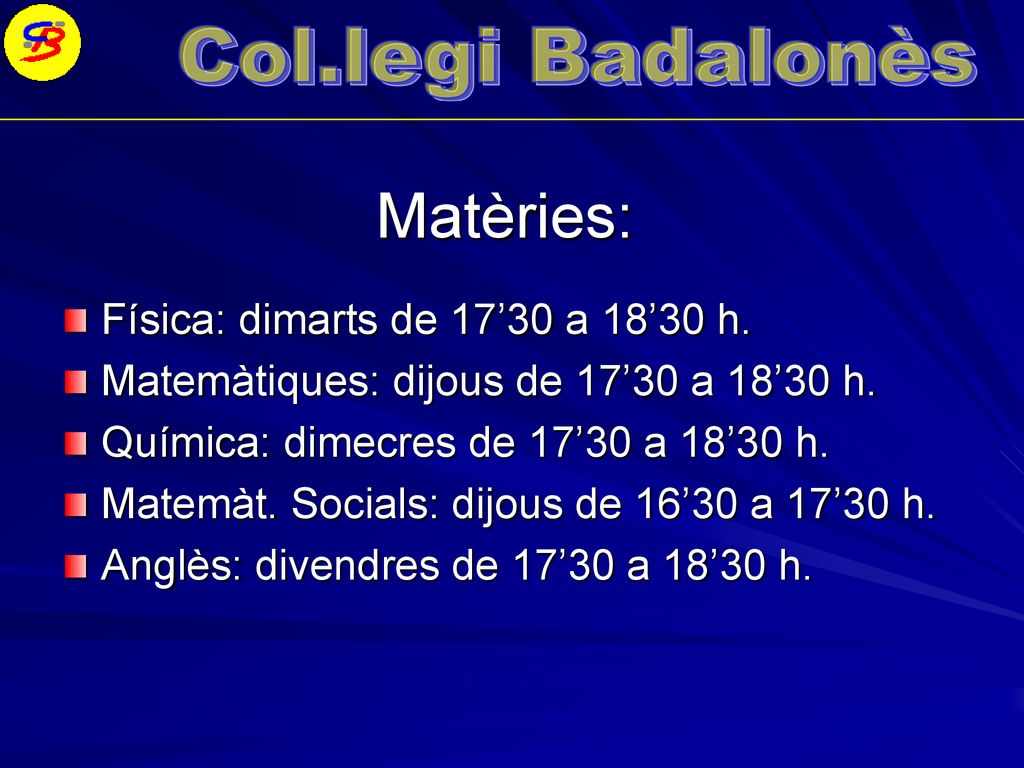 CB

Col.legi Badalonès

Matèries:

Física: dimarts de 17’30 a 18’30 h.
Matemàtiques: dijous de 17’30 a 18’30 h.
Química: dimecres de 17’30 a 18’30 h.
Matemàt. Socials: dijous de 16’30 a 17’30 h.
Anglès: divendres de 17’30 a 18’30 h.